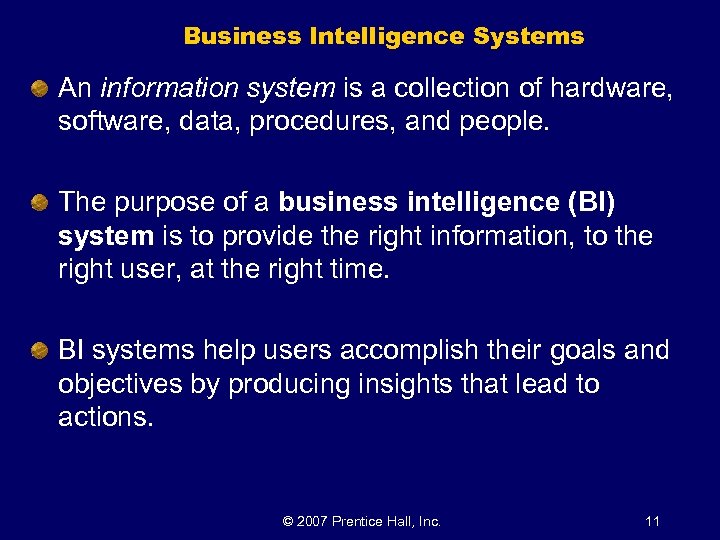 Business Intelligence Systems

An information system is a collection of hardware, software, data, procedures, and people.

The purpose of a business intelligence (BI) system is to provide the right information, to the right user, at the right time.

BI systems help users accomplish their goals and objectives by producing insights that lead to actions.

© 2007 Prentice Hall, Inc.

11